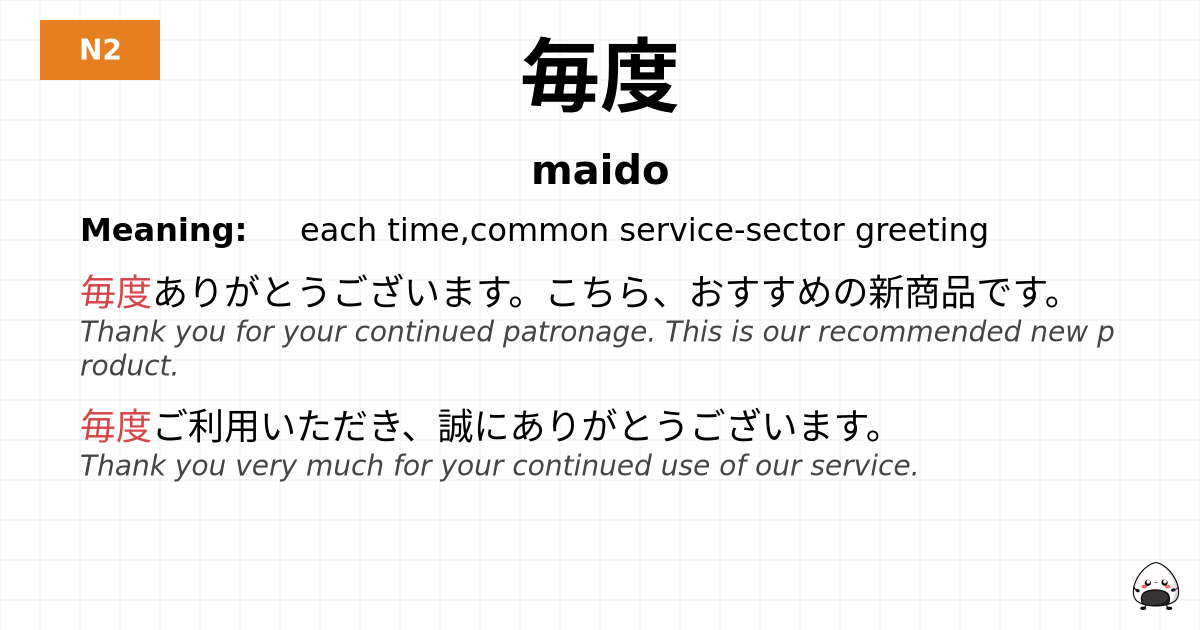 N2

毎度

maido

Meaning: each time,common service-sector greeting

毎度ありがとうございます。こちら、おすすめの新商品です。
Thank you for your continued patronage. This is our recommended new product.

毎度ご利用いただき、誠にありがとうございます。
Thank you very much for your continued use of our service.